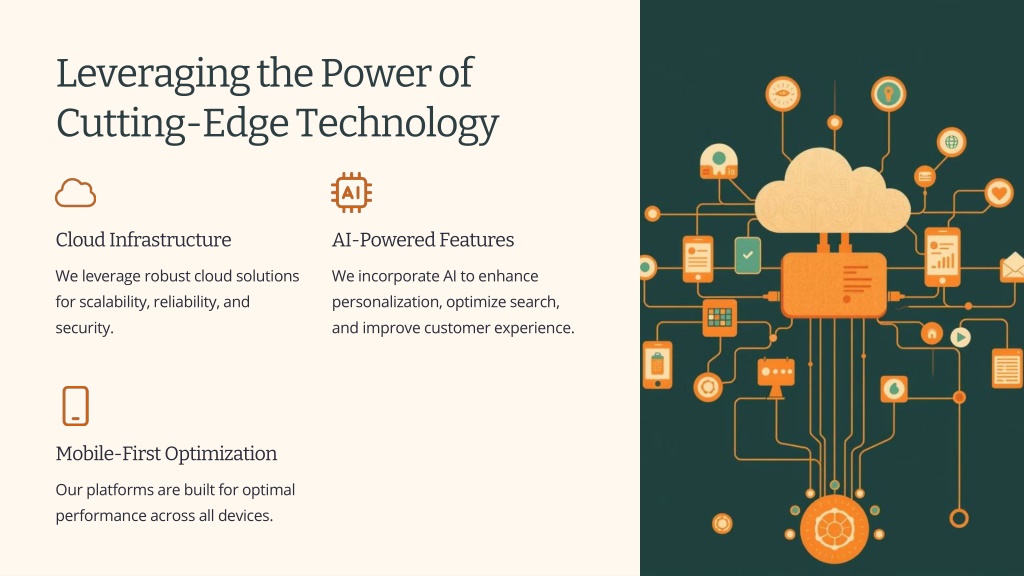 Leveraging the Power of Cutting-Edge Technology

AI

Cloud Infrastructure

We leverage robust cloud solutions for scalability, reliability, and security.

AI-Powered Features

We incorporate AI to enhance personalization, optimize search, and improve customer experience.

Mobile-First Optimization

Our platforms are built for optimal performance across all devices.